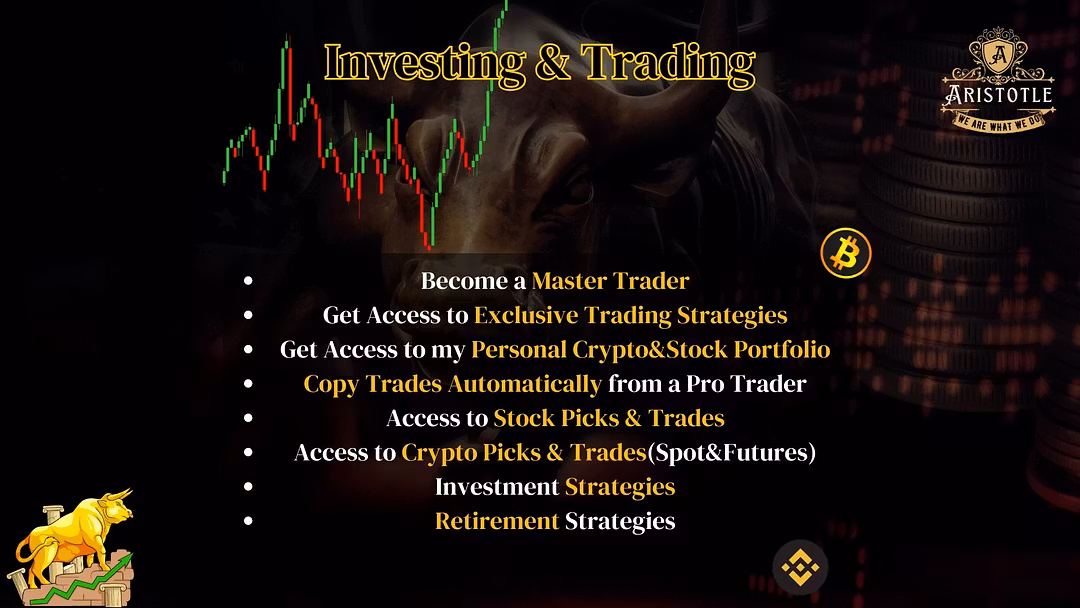 Investing & Trading

A
ARISTOTLE
WE ARE WHAT WE DO

- Become a Master Trader
- Get Access to Exclusive Trading Strategies
- Get Access to my Personal Crypto&Stock Portfolio
- Copy Trades Automatically from a Pro Trader
- Access to Stock Picks & Trades
- Access to Crypto Picks & Trades(Spot&Futures)
- Investment Strategies
- Retirement Strategies